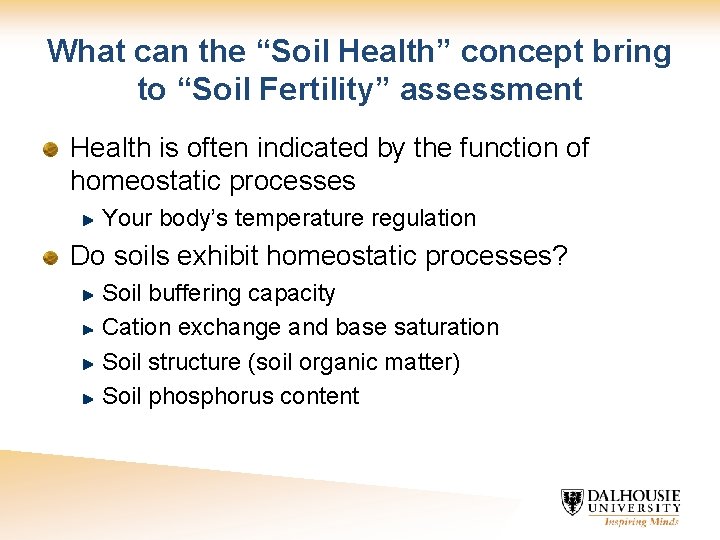 What can the “Soil Health” concept bring to “Soil Fertility” assessment

Health is often indicated by the function of homeostatic processes

Your body’s temperature regulation

Do soils exhibit homeostatic processes?

Soil buffering capacity

Cation exchange and base saturation

Soil structure (soil organic matter)

Soil phosphorus content

DALHOUSIE UNIVERSITY
Inspiring Minds